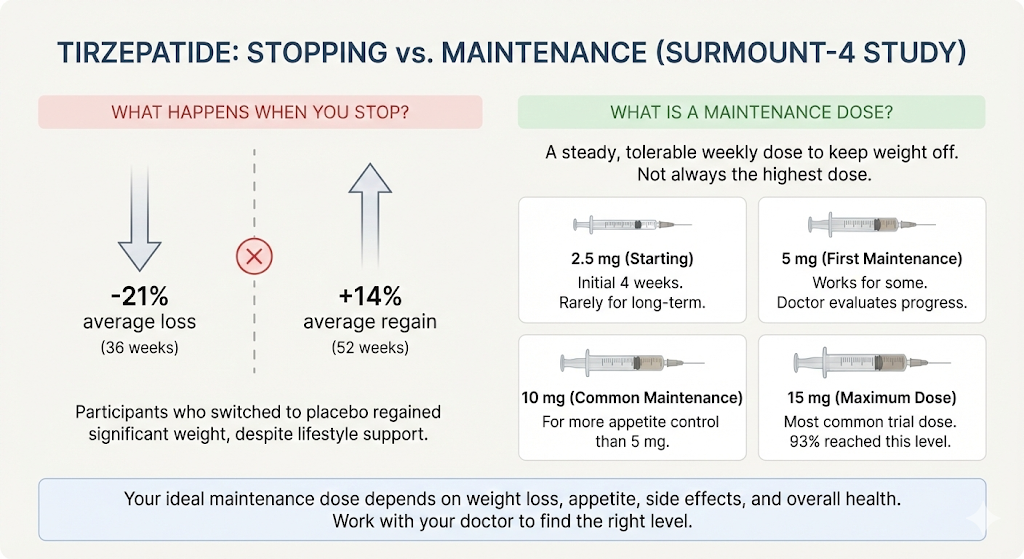 TIRZEPATIDE: STOPPING vs. MAINTENANCE (SURMOUNT-4 STUDY)

WHAT HAPPENS WHEN YOU STOP?

-21%
average loss
(36 weeks)

+14%
average regain
(52 weeks)

Participants who switched to placebo regained significant weight, despite lifestyle support.

WHAT IS A MAINTENANCE DOSE?

A steady, tolerable weekly dose to keep weight off. Not always the highest dose.

2.5 mg (Starting)
Initial 4 weeks. Rarely for long-term.

5 mg (First Maintenance)
Works for some. Doctor evaluates progress.

10 mg (Common Maintenance)
For more appetite control than 5 mg.

15 mg (Maximum Dose)
Most common trial dose. 93% reached this level.

Your ideal maintenance dose depends on weight loss, appetite, side effects, and overall health. Work with your doctor to find the right level.